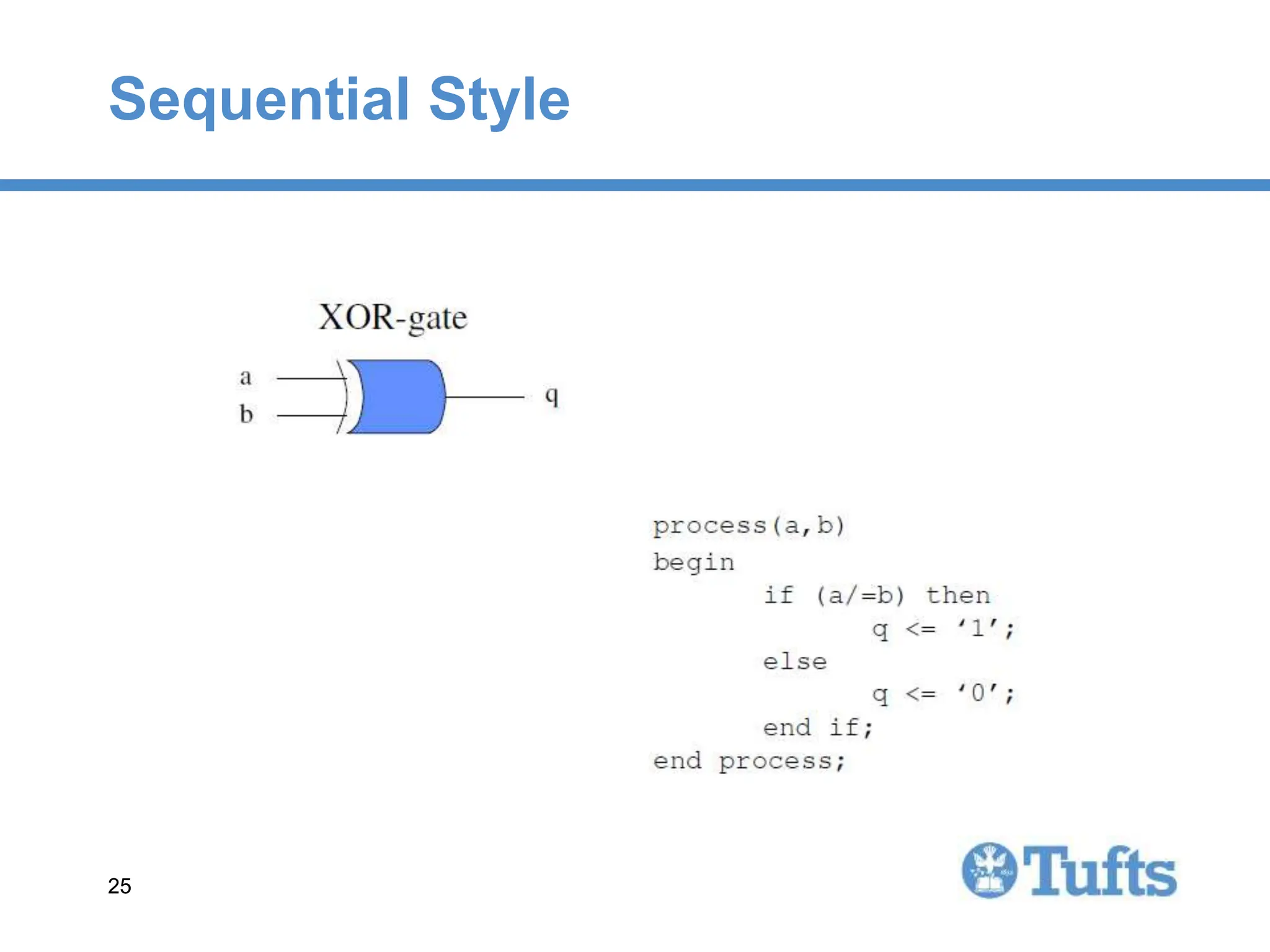 Sequential Style

XOR-gate

a

b

q

process(a,b)
begin
	if (a/=b) then
		q <= '1';
	else
		q <= '0';
	end if;
end process;

25

Tufts